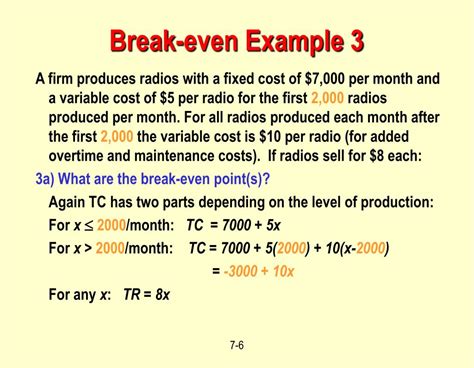 Break-even Example 3

A firm produces radios with a fixed cost of \$7,000 per month and a variable cost of \$5 per radio for the first 2,000 radios produced per month. For all radios produced each month after the first 2,000 the variable cost is \$10 per radio (for added overtime and maintenance costs). If radios sell for \$8 each:

3a) What are the break-even point(s)?

Again TC has two parts depending on the level of production:

For $x \leq 2000$/month: $TC = 7000 + 5x$

For $x > 2000$/month: $TC = 7000 + 5(2000) + 10(x-2000)$

$= -3000 + 10x$

For any $x$: $TR = 8x$

7-6